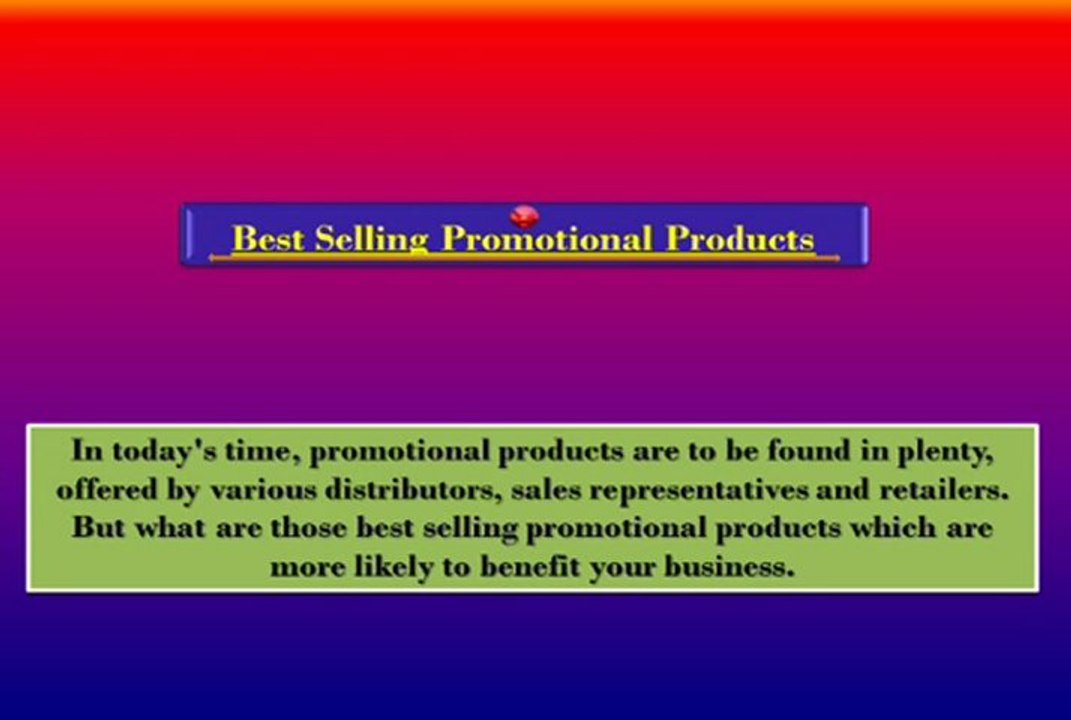 Best Selling Promotional Products

In today's time, promotional products are to be found in plenty, offered by various distributors, sales representatives and retailers. But what are those best selling promotional products which are more likely to benefit your business.